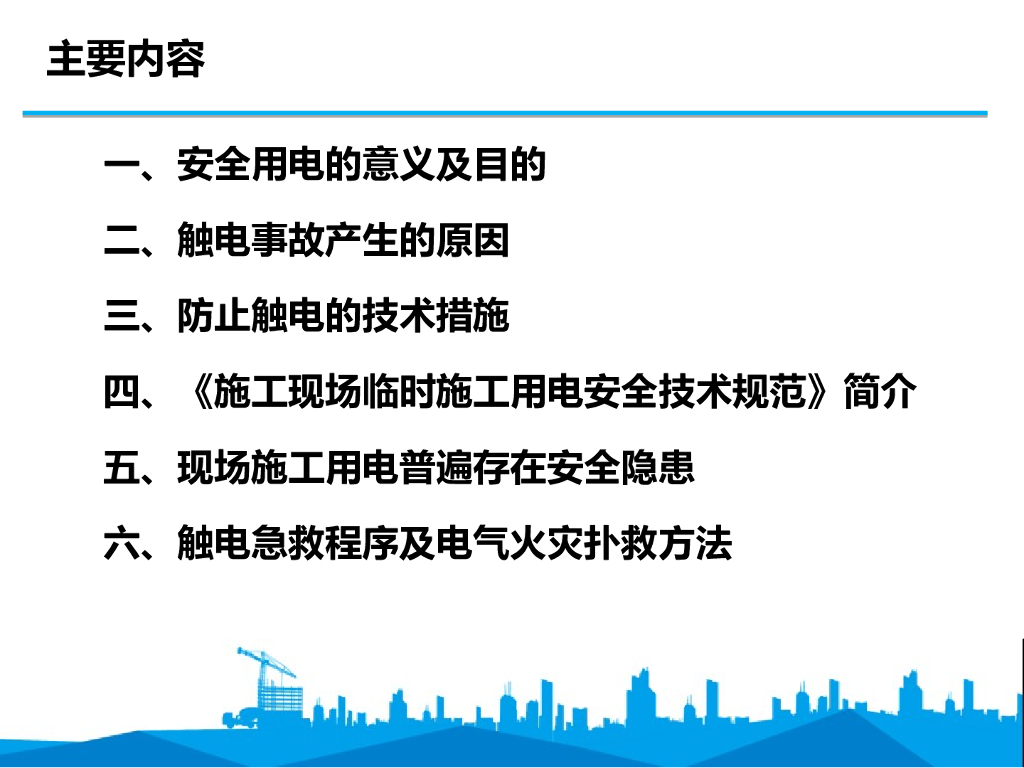 主要内容

一、安全用电的意义及目的

二、触电事故产生的原因

三、防止触电的技术措施

四、《施工现场临时施工用电安全技术规范》简介

五、现场施工用电普遍存在安全隐患

六、触电急救程序及电气火灾扑救方法